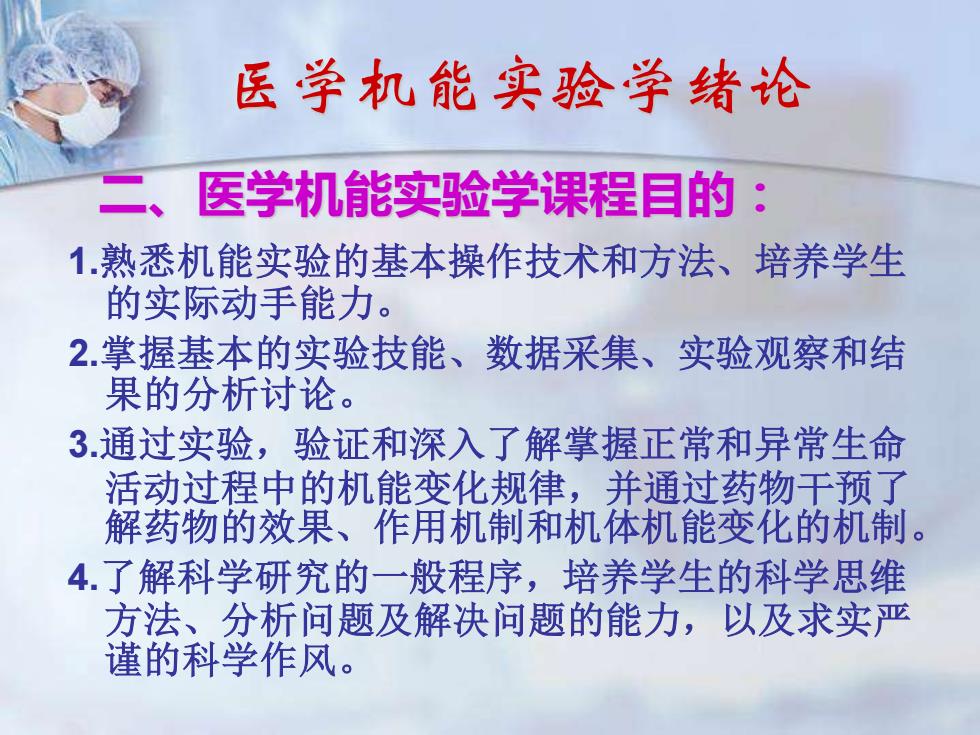 医学机能实验学绪论

二、医学机能实验学课程目的：

1.熟悉机能实验的基本操作技术和方法、培养学生的实际动手能力。

2.掌握基本的实验技能、数据采集、实验观察和结果的分析讨论。

3.通过实验，验证和深入了解掌握正常和异常生命活动过程中的机能变化规律，并通过药物干预了解药物的效果、作用机制和机体机能变化的机制。

4.了解科学研究的一般程序，培养学生的科学思维方法、分析问题及解决问题的能力，以及求实严谨的科学作风。